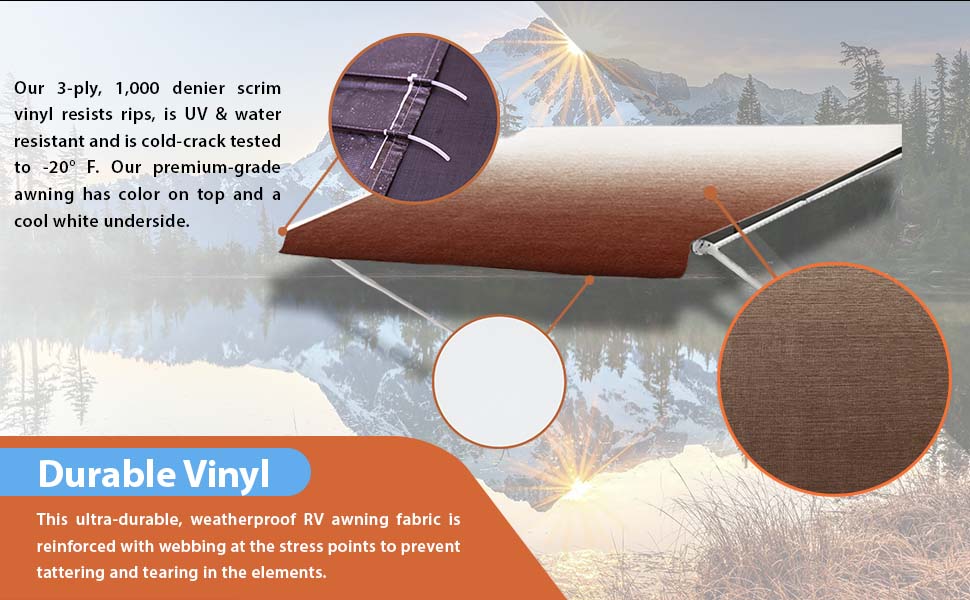 Our 3-ply, 1,000 denier scrim vinyl resists rips, is UV & water resistant and is cold-crack tested to -20° F. Our premium-grade awning has color on top and a cool white underside.

Durable Vinyl

This ultra-durable, weatherproof RV awning fabric is reinforced with webbing at the stress points to prevent tattering and tearing in the elements.